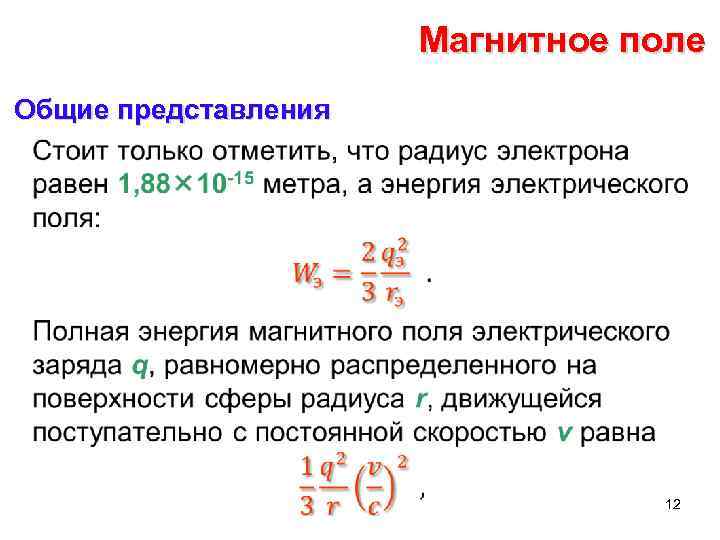 Магнитное поле

Общие представления

Стоит только отметить, что радиус электрона равен $1,88 \times 10^{-15}$ метра, а энергия электрического поля:

$W_э = \frac{2}{3}\frac{q_э^2}{r_э}$ .

Полная энергия магнитного поля электрического заряда $q$, равномерно распределенного на поверхности сферы радиуса $r$, движущейся поступательно с постоянной скоростью $v$ равна

$\frac{1}{3}\frac{q^2}{r}\left(\frac{v}{c}\right)^2$ ,

12